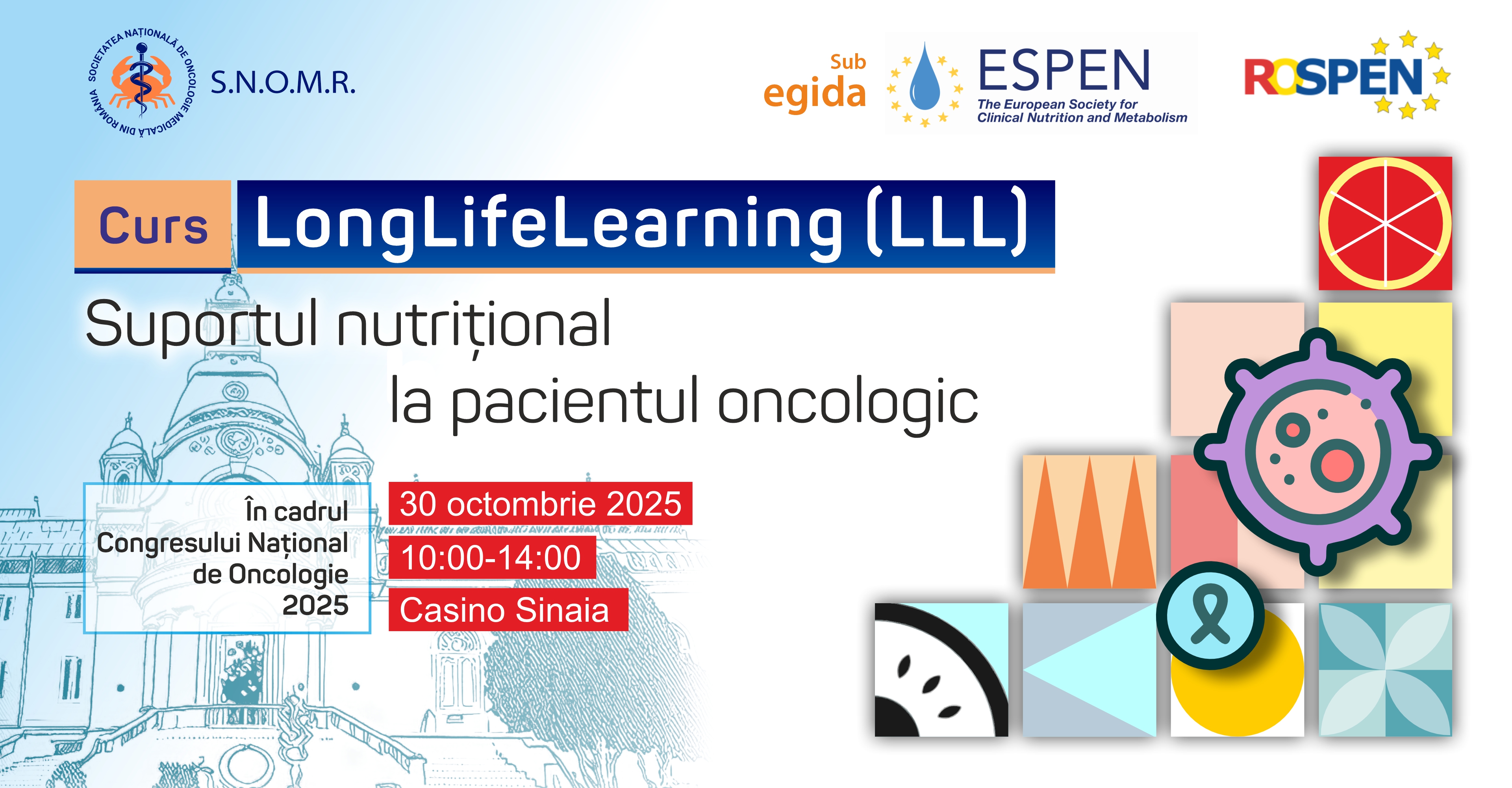 SOCIETATEA NAȚIONALĂ DE ONCOLOGIE MEDICALĂ DIN ROMÂNIA

S.N.O.M.R.

Sub egida

ESPEN
The European Society for Clinical Nutrition and Metabolism

ROSPEN

Curs LongLifeLearning (LLL)

Suportul nutrițional la pacientul oncologic

În cadrul Congresului Național de Oncologie 2025

30 octombrie 2025
10:00-14:00
Casino Sinaia